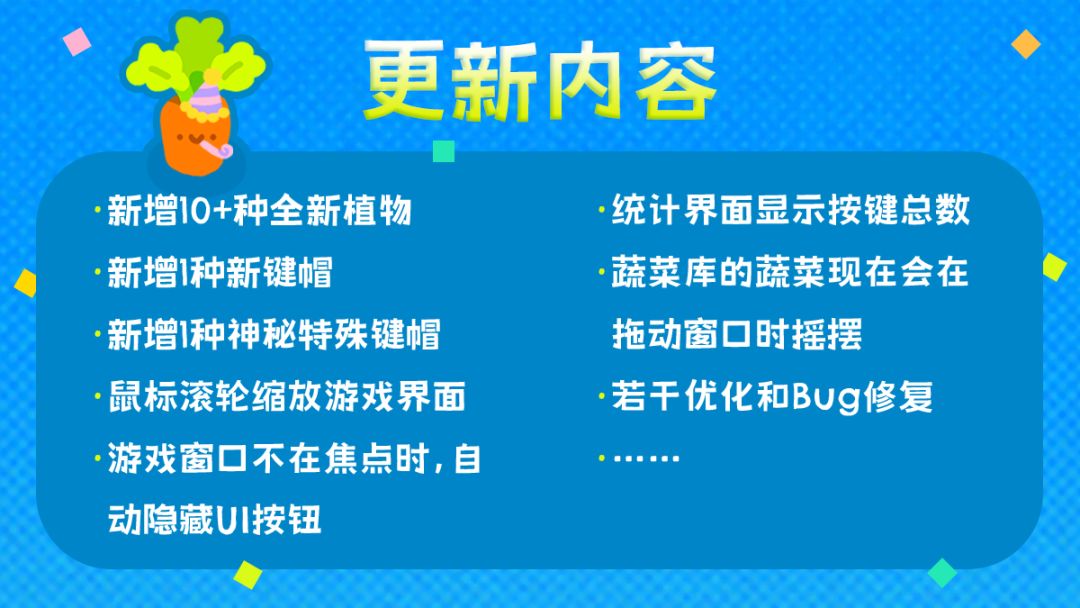 更新内容

· 新增10+种全新植物
· 新增1种新键帽
· 新增1种神秘特殊键帽
· 鼠标滚轮缩放游戏界面
· 游戏窗口不在焦点时，自动隐藏UI按钮

· 统计界面显示按键总数
· 蔬菜库的蔬菜现在会在拖动窗口时摇摆
· 若干优化和Bug修复
· ……